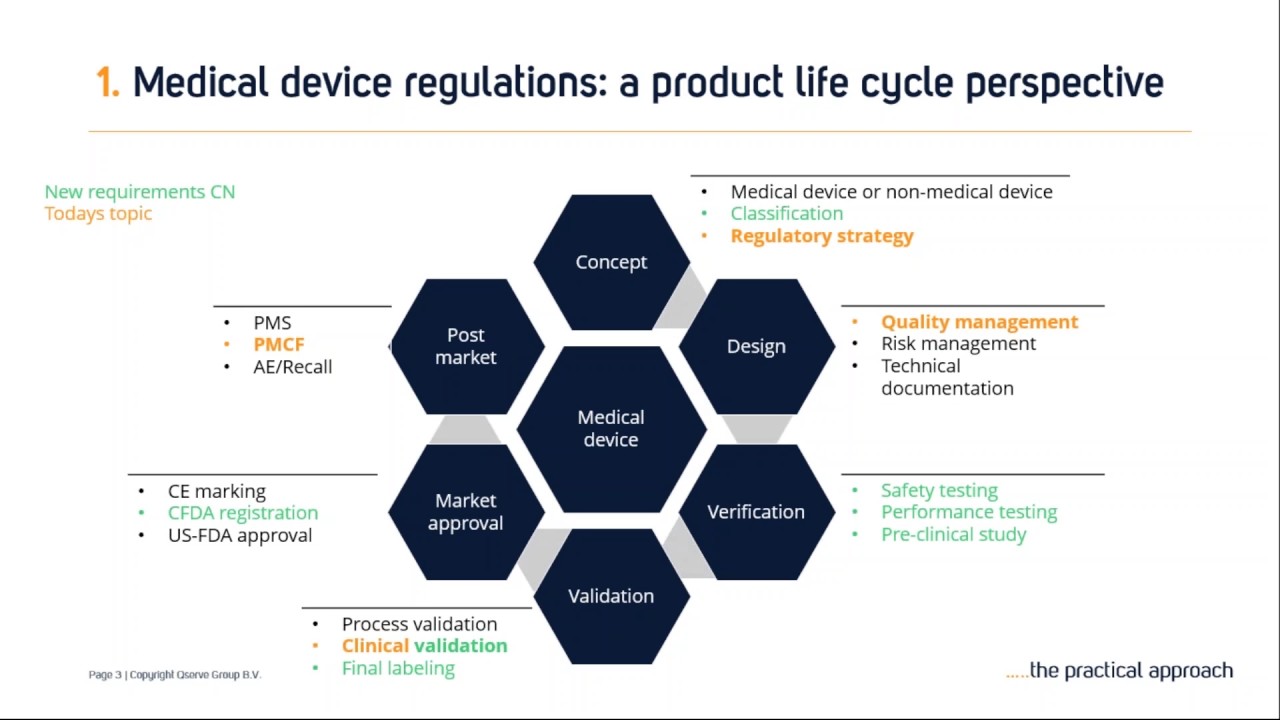 1. Medical device regulations: a product life cycle perspective

New requirements CN
Todays topic

Concept

- Medical device or non-medical device
- Classification
- Regulatory strategy

Design

- Quality management
- Risk management
- Technical documentation

Verification

- Safety testing
- Performance testing
- Pre-clinical study

Validation

- Process validation
- Clinical validation
- Final labeling

Market approval

- CE marking
- CFDA registration
- US-FDA approval

Post market

- PMS
- PMCF
- AE/Recall

Medical device

Page 3 | Copyright Qserve Group B.V.

.....the practical approach